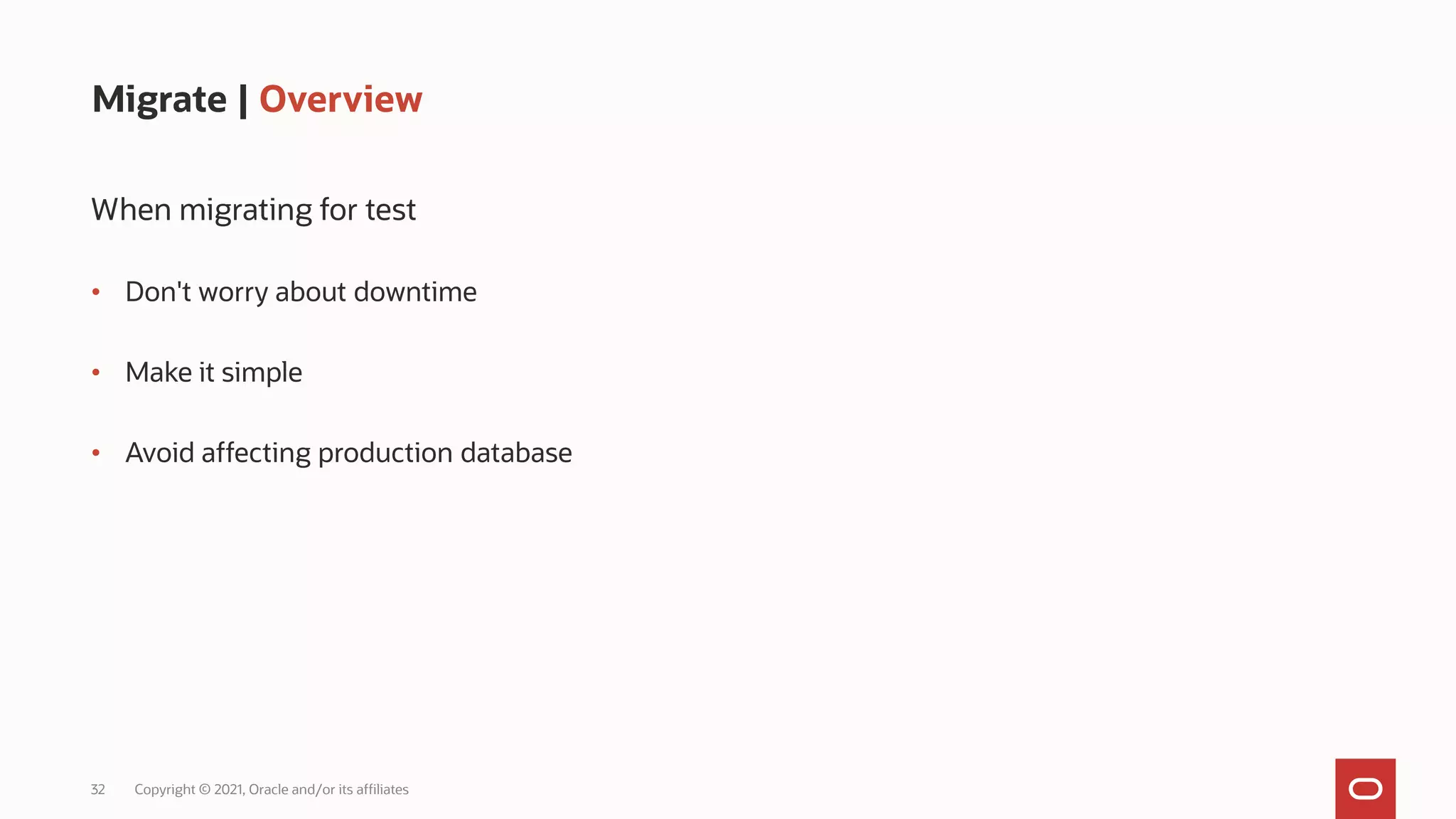 Migrate | Overview

When migrating for test

• Don't worry about downtime

• Make it simple

• Avoid affecting production database

32 Copyright © 2021, Oracle and/or its affiliates